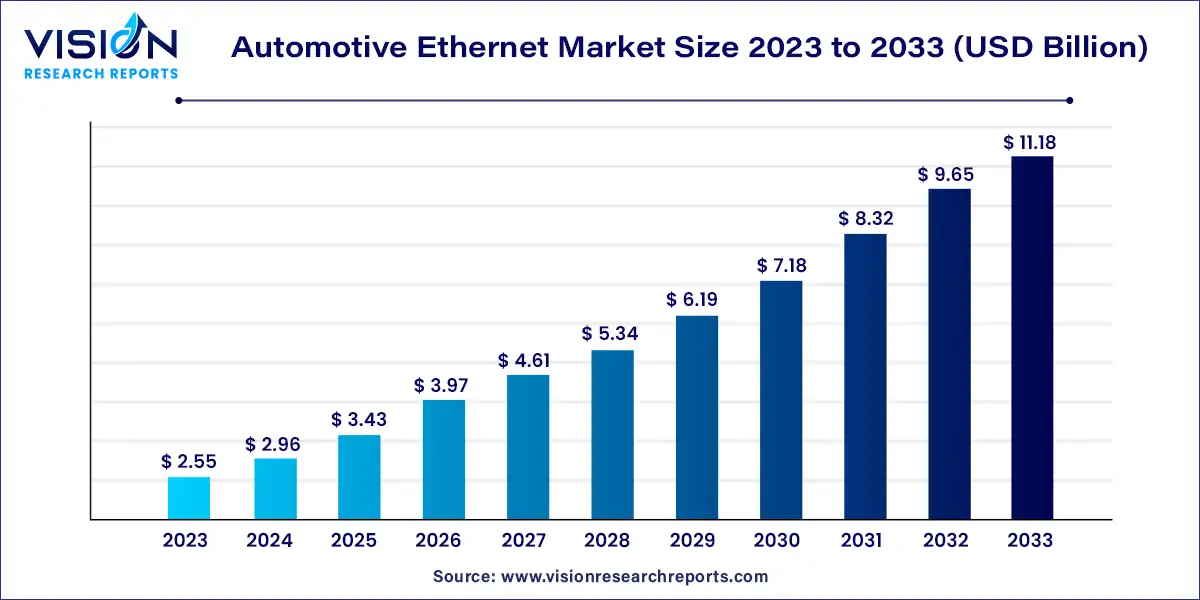 VISION
RESEARCH REPORTS

Automotive Ethernet Market Size 2023 to 2033 (USD Billion)

$ 2.55
$ 2.96
$ 3.43
$ 3.97
$ 4.61
$ 5.34
$ 6.19
$ 7.18
$ 8.32
$ 9.65
$ 11.18

2023
2024
2025
2026
2027
2028
2029
2030
2031
2032
2033

Source: www.visionresearchreports.com